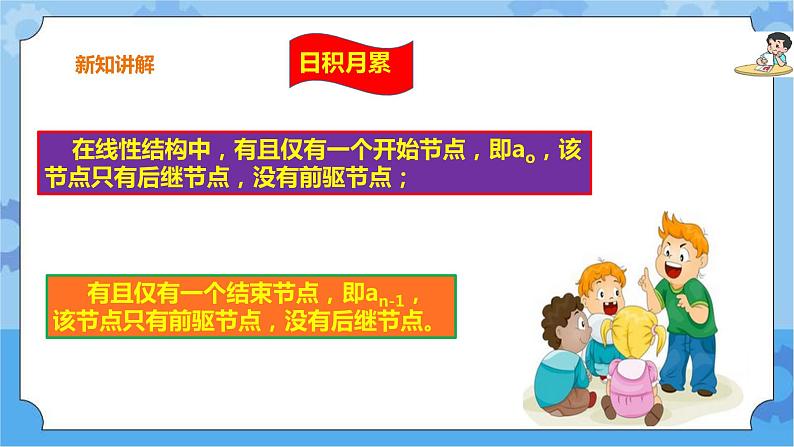 新知讲解

日积月累

在线性结构中，有且仅有一个开始节点，即$a_0$，该节点只有后继节点，没有前驱节点；

有且仅有一个结束节点，即$a_{n-1}$，该节点只有前驱节点，没有后继节点。